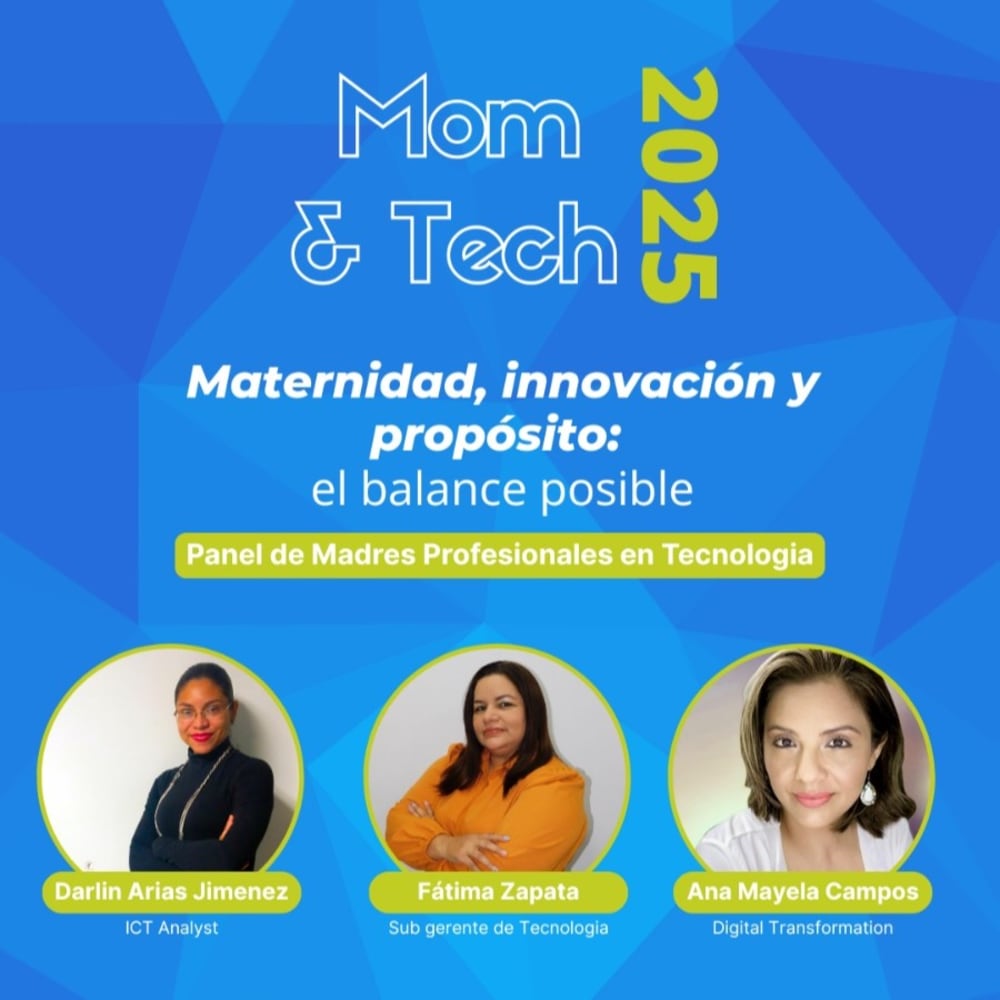 Mom & Tech 2025

Maternidad, innovación y propósito: el balance posible

Panel de Madres Profesionales en Tecnologia

Darlin Arias Jimenez
ICT Analyst

Fátima Zapata
Sub gerente de Tecnologia

Ana Mayela Campos
Digital Transformation